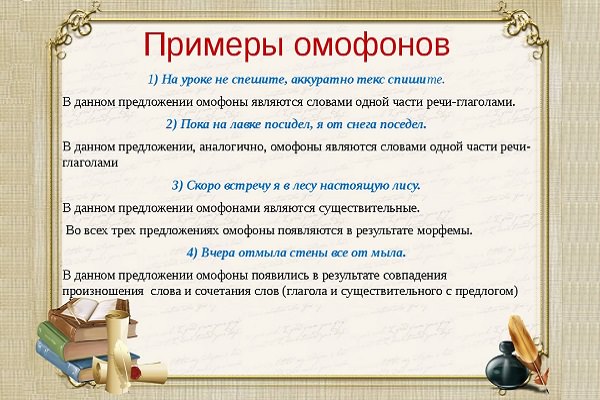 Примеры омофонов

1) На уроке не спешите, аккуратно текс спишите.

В данном предложении омофоны являются словами одной части речи-глаголами.

2) Пока на лавке посидел, я от снега поседел.

В данном предложении, аналогично, омофоны являются словами одной части речи-глаголами

3) Скоро встречу я в лесу настоящую лису.

В данном предложении омофонами являются существительные.

Во всех трех предложениях омофоны появляются в результате морфемы.

4) Вчера отмыла стены все от мыла.

В данном предложении омофоны появились в результате совпадения произношения слова и сочетания слов (глагола и существительного с предлогом)